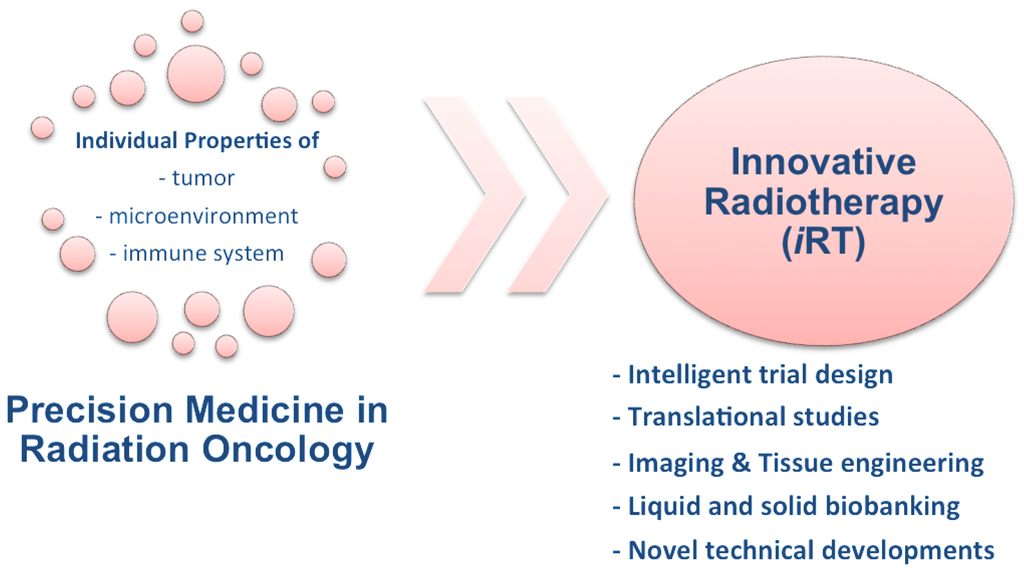 Individual Properties of
- tumor
- microenvironment
- immune system

Precision Medicine in Radiation Oncology

Innovative Radiotherapy (iRT)

- Intelligent trial design
- Translational studies
- Imaging & Tissue engineering
- Liquid and solid biobanking
- Novel technical developments